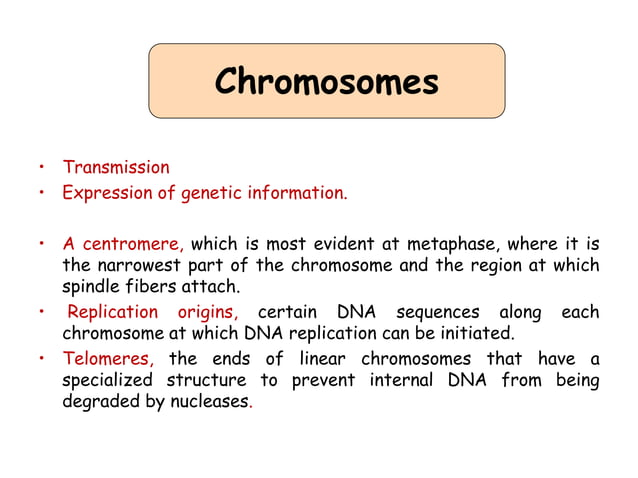 Chromosomes

• Transmission
• Expression of genetic information.

• A centromere, which is most evident at metaphase, where it is the narrowest part of the chromosome and the region at which spindle fibers attach.
• Replication origins, certain DNA sequences along each chromosome at which DNA replication can be initiated.
• Telomeres, the ends of linear chromosomes that have a specialized structure to prevent internal DNA from being degraded by nucleases.